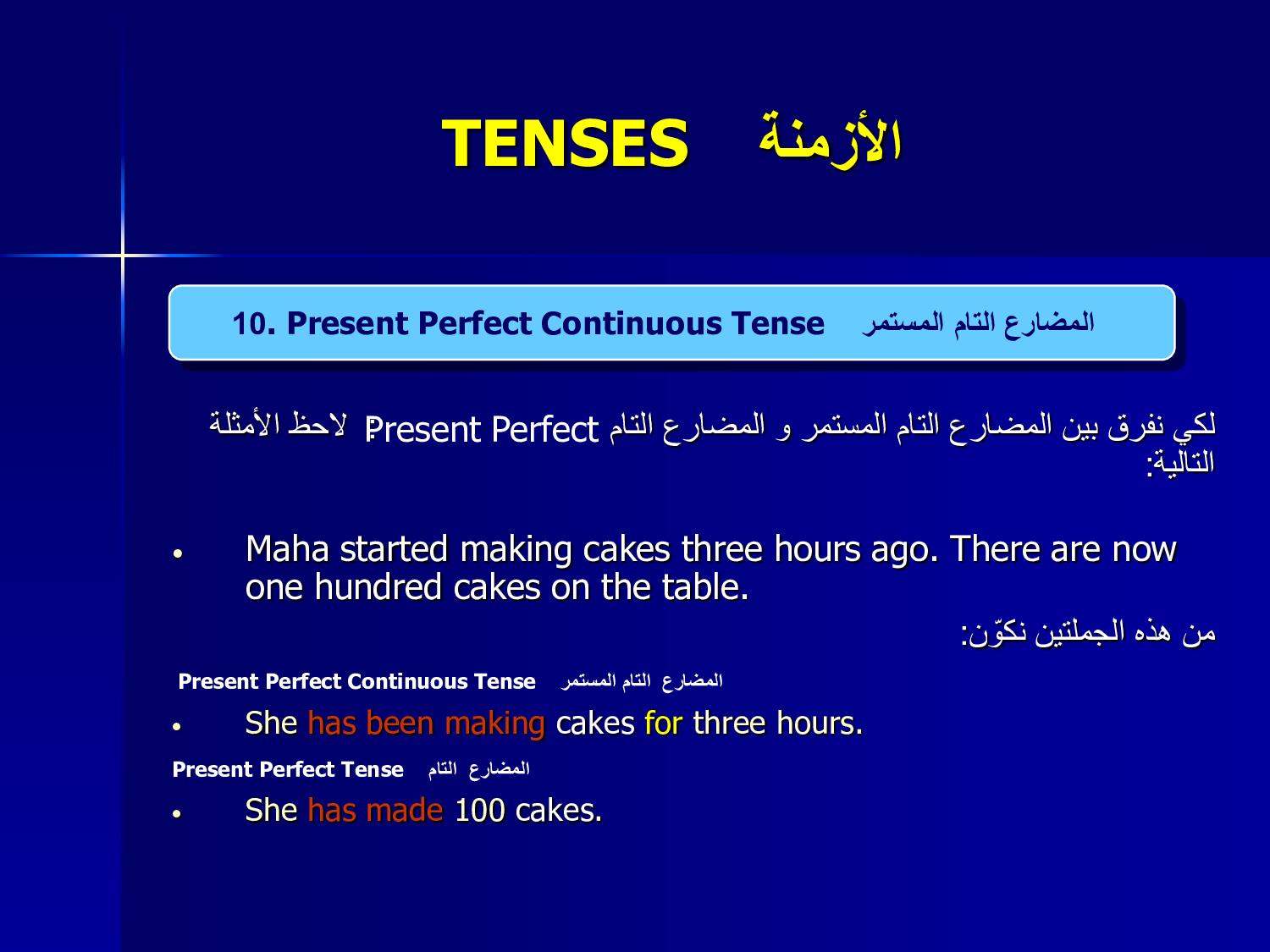 TENSES الأزمنة

10. Present Perfect Continuous Tense المضارع التام المستمر

لكي نفرق بين المضارع التام المستمر و المضارع التام Present Perfect لاحظ الأمثلة التالية:

• Maha started making cakes three hours ago. There are now one hundred cakes on the table.

من هذه الجملتين نكوّن:

Present Perfect Continuous Tense المضارع التام المستمر

• She has been making cakes for three hours.

Present Perfect Tense المضارع التام

• She has made 100 cakes.